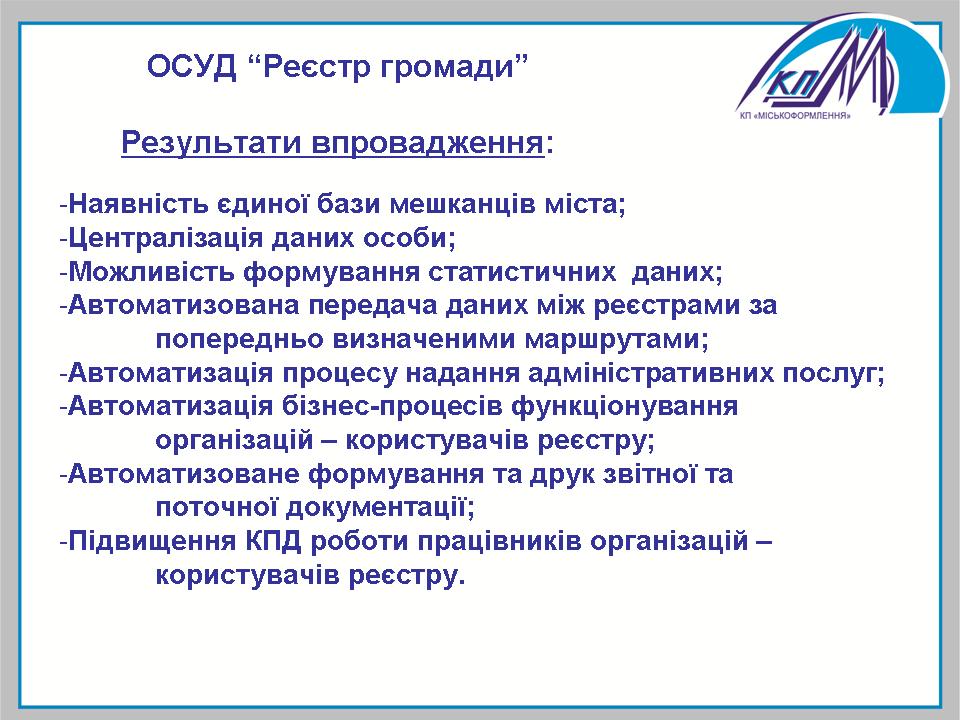 ОСУД “Реєстр громади”

КП
КП «МІСЬКОФОРМЛЕННЯ»

Результати впровадження:

-Наявність єдиної бази мешканців міста;
-Централізація даних особи;
-Можливість формування статистичних даних;
-Автоматизована передача даних між реєстрами за попередньо визначеними маршрутами;
-Автоматизація процесу надання адміністративних послуг;
-Автоматизація бізнес-процесів функціонування організацій – користувачів реєстру;
-Автоматизоване формування та друк звітної та поточної документації;
-Підвищення КПД роботи працівників організацій – користувачів реєстру.